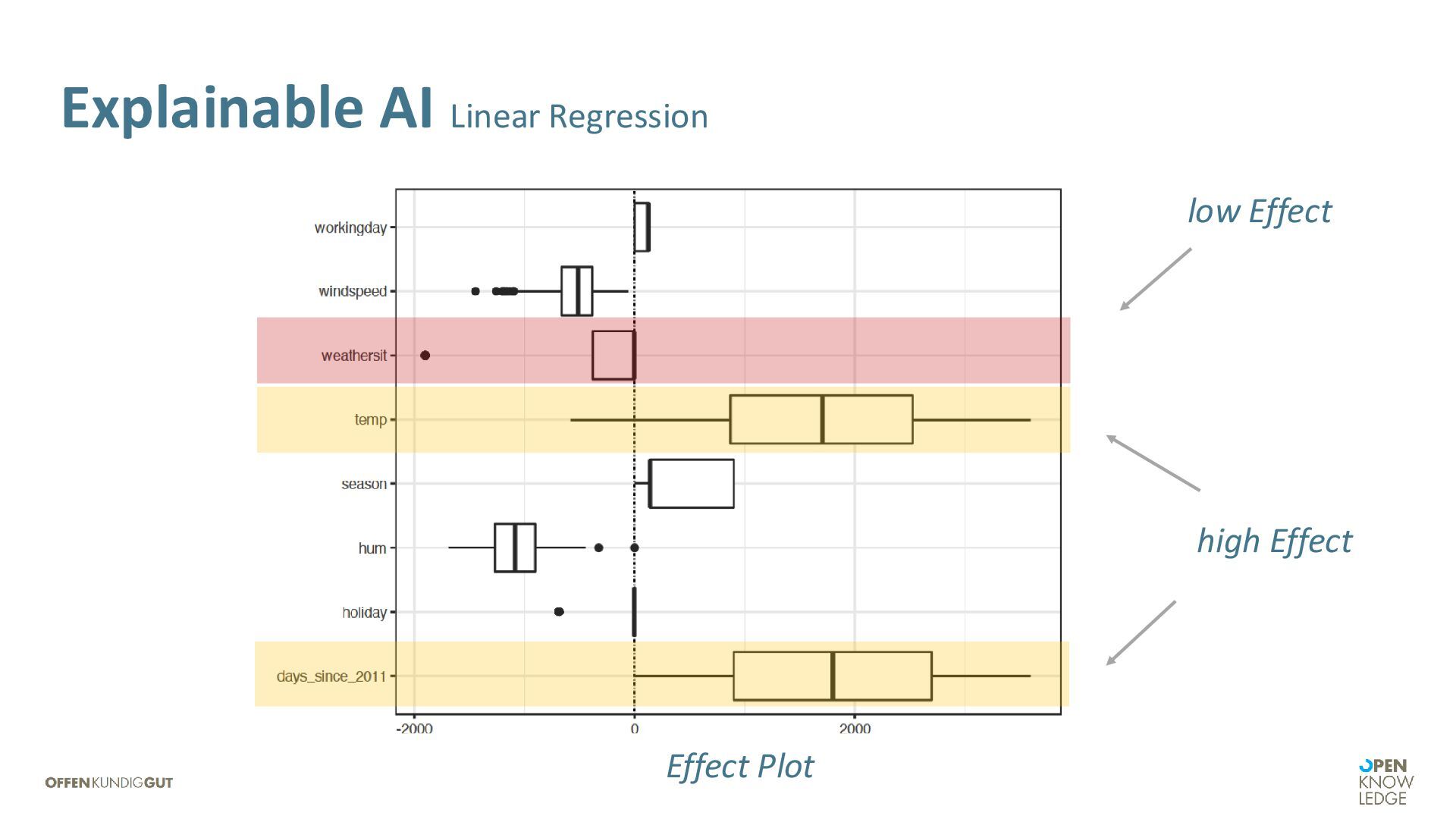 Explainable AI Linear Regression

workingday
windspeed
weathersit
temp
season
hum
holiday
days_since_2011

-2000
0
2000

low Effect

high Effect

Effect Plot

OFFENKUNDIGGUT

OPEN
KNOW
LEDGE